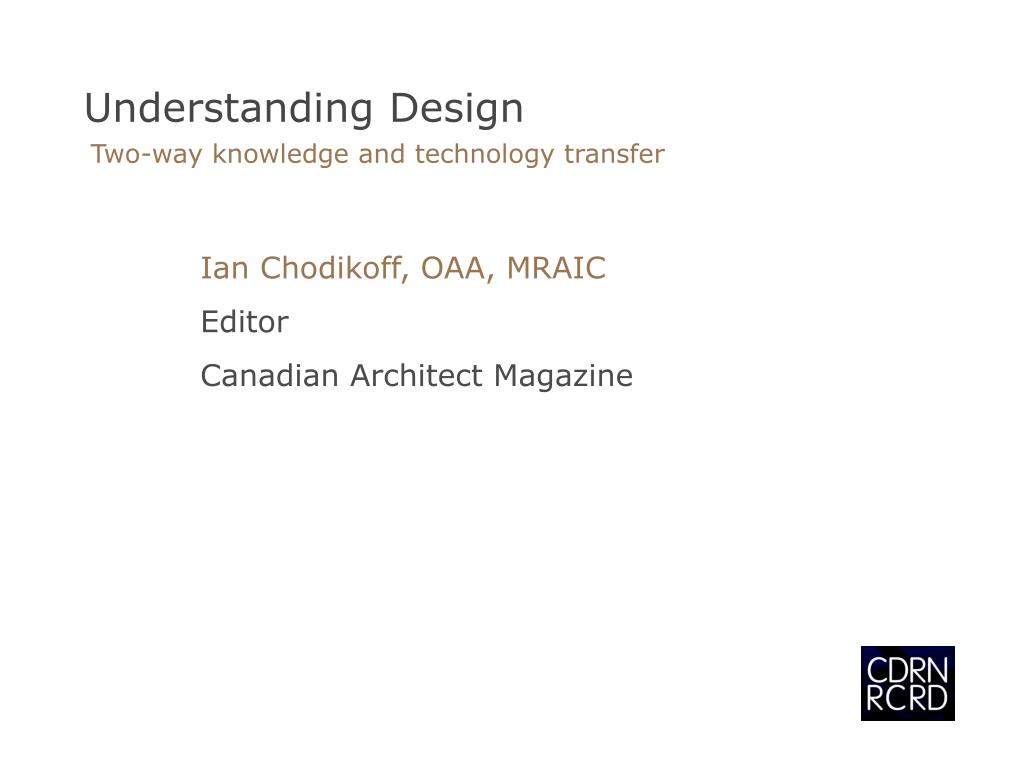 Understanding Design
Two-way knowledge and technology transfer

Ian Chodikoff, OAA, MRAIC
Editor
Canadian Architect Magazine

CDRN
RCRD